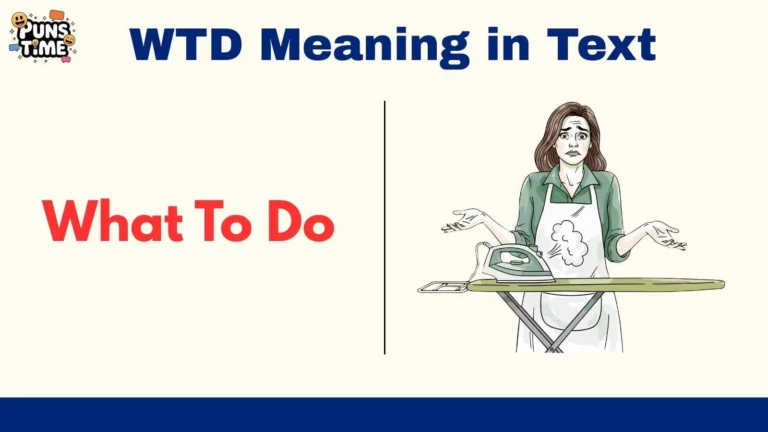 PUNS TIME

WTD Meaning in Text

What To Do